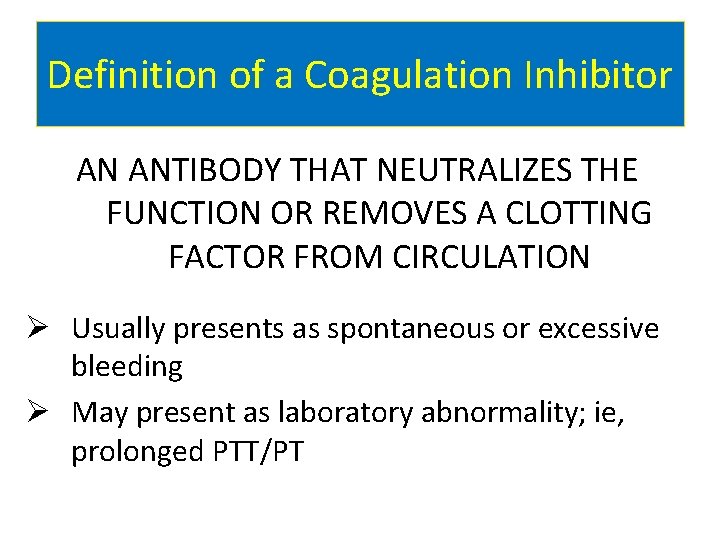 Definition of a Coagulation Inhibitor

AN ANTIBODY THAT NEUTRALIZES THE FUNCTION OR REMOVES A CLOTTING FACTOR FROM CIRCULATION

➢ Usually presents as spontaneous or excessive bleeding
➢ May present as laboratory abnormality; ie, prolonged PTT/PT